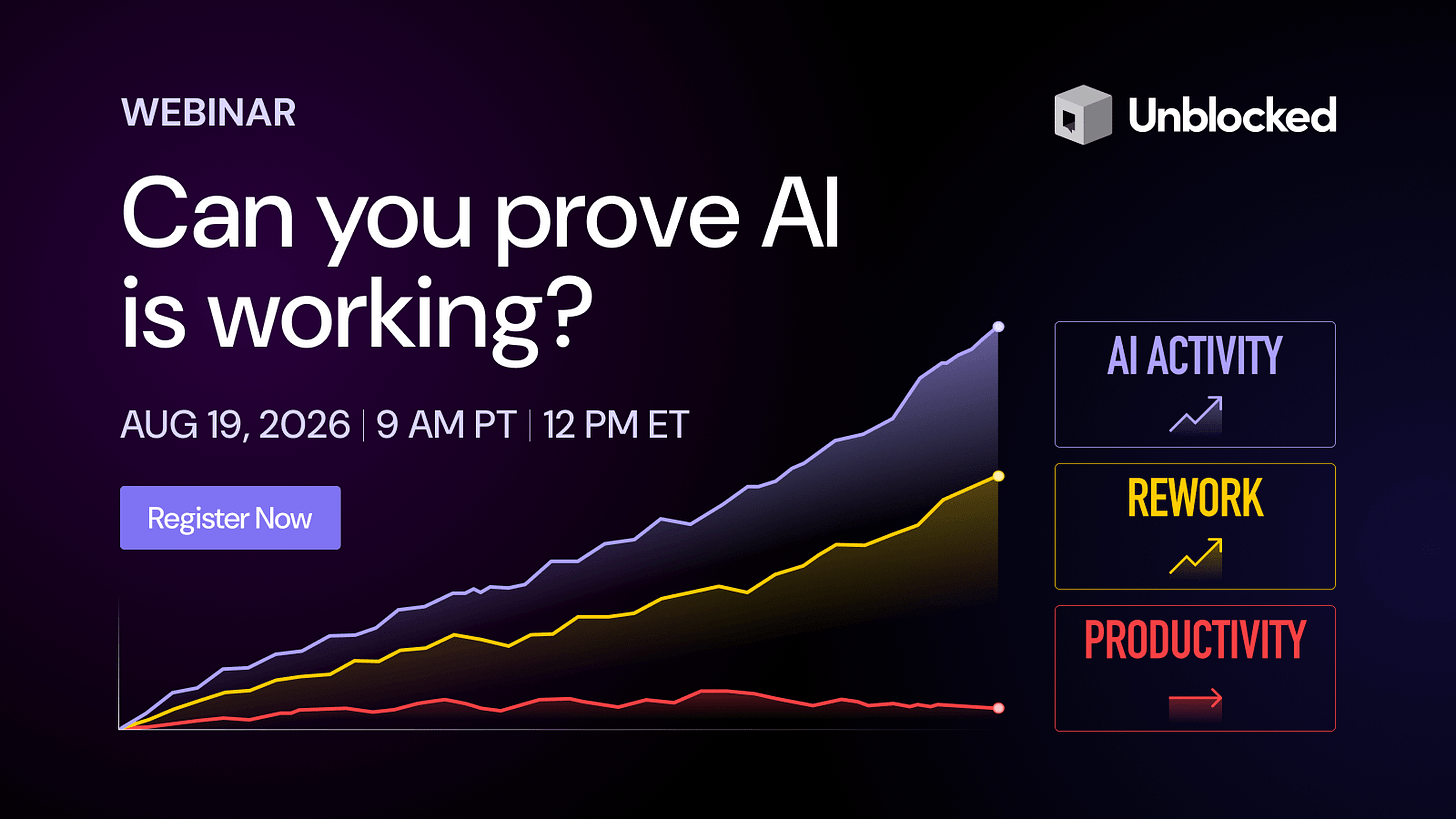 WEBINAR

Unblocked

Can you prove AI is working?

AUG 19, 2026 | 9 AM PT | 12 PM ET

Register Now

AI ACTIVITY

REWORK

PRODUCTIVITY